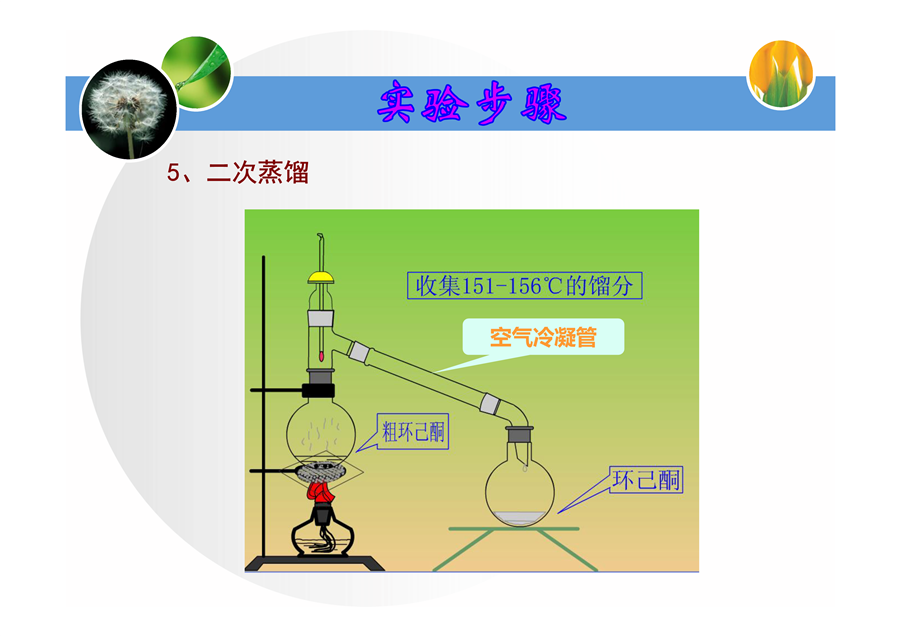 实验步骤

5、二次蒸馏

收集151-156℃的馏分

空气冷凝管

粗环己酮

环己酮